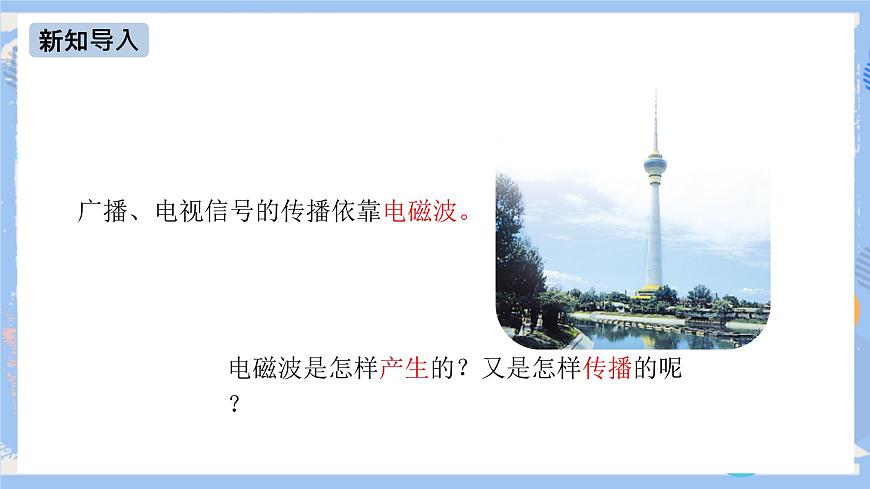 新知导入

广播、电视信号的传播依靠电磁波。

电磁波是怎样产生的？又是怎样传播的呢？